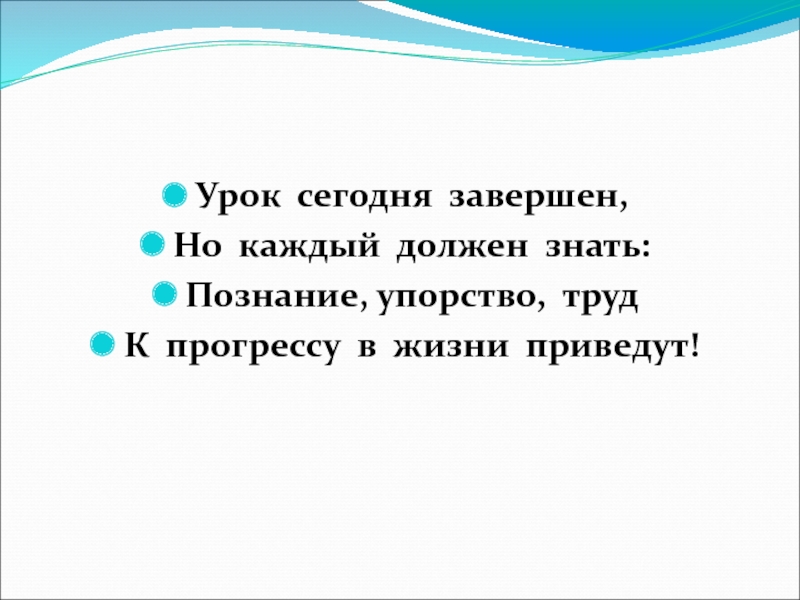 Урок сегодня завершен,
Но каждый должен знать:
Познание, упорство, труд
К прогрессу в жизни приведут!